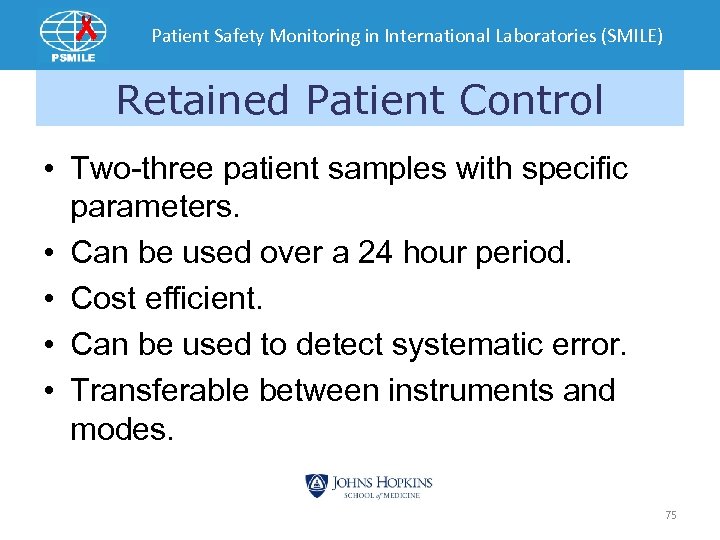 PSMILE

Patient Safety Monitoring in International Laboratories (SMILE)

Retained Patient Control

• Two-three patient samples with specific parameters.
• Can be used over a 24 hour period.
• Cost efficient.
• Can be used to detect systematic error.
• Transferable between instruments and modes.

JOHNS HOPKINS
SCHOOL of MEDICINE

75